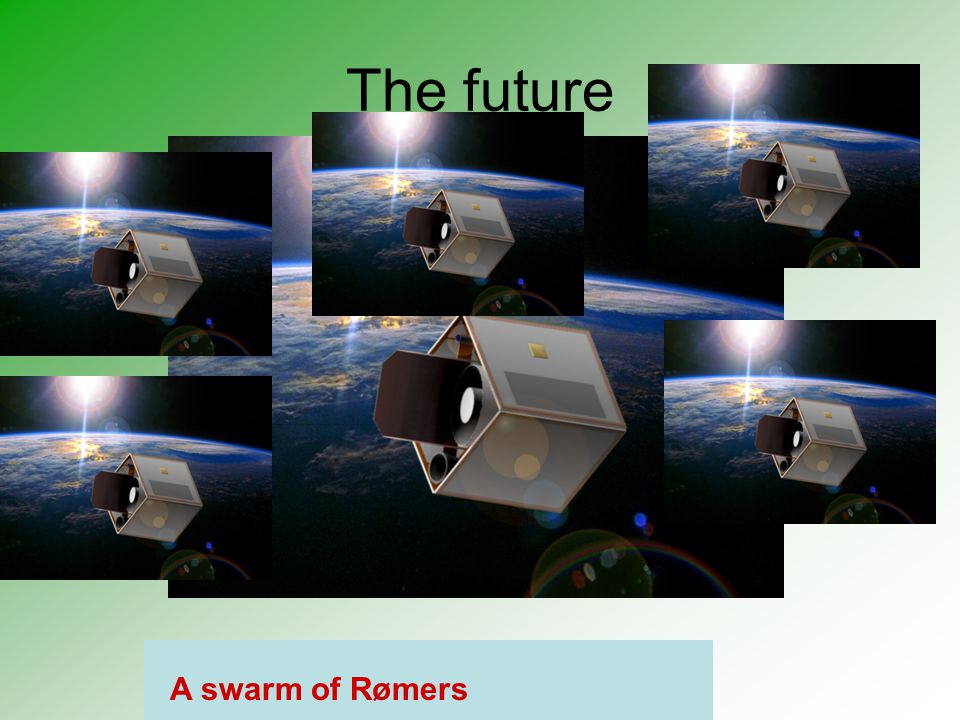 The future

A swarm of Rømers